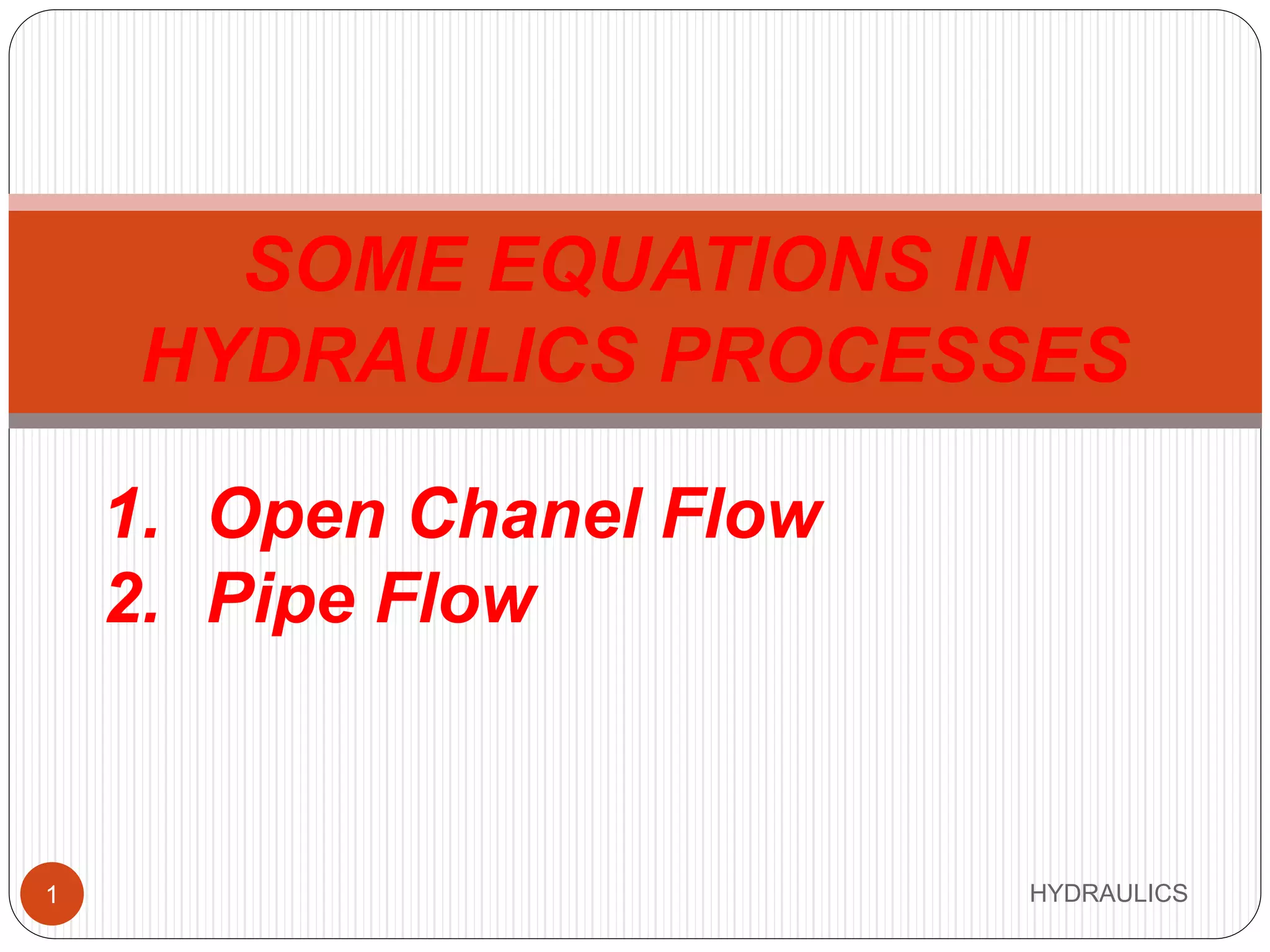 SOME EQUATIONS IN HYDRAULICS PROCESSES

1. Open Chanel Flow
2. Pipe Flow

1

HYDRAULICS